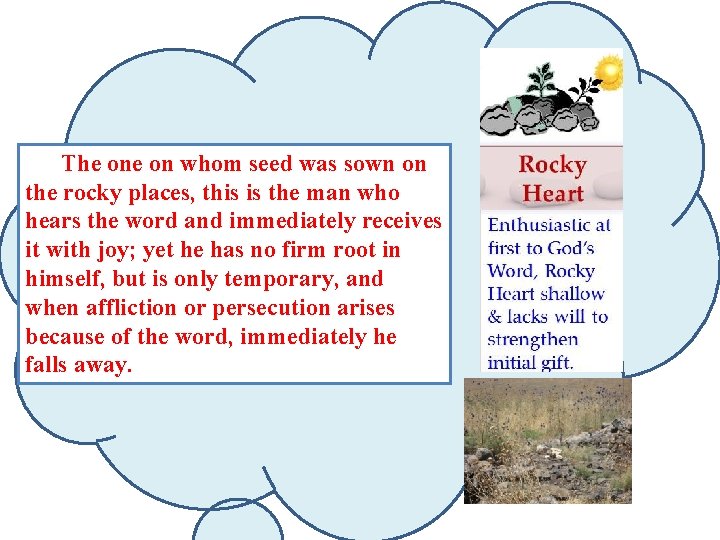 The one on whom seed was sown on the rocky places, this is the man who hears the word and immediately receives it with joy; yet he has no firm root in himself, but is only temporary, and when affliction or persecution arises because of the word, immediately he falls away.

Rocky Heart

Enthusiastic at first to God's Word, Rocky Heart shallow & lacks will to strengthen initial gift.